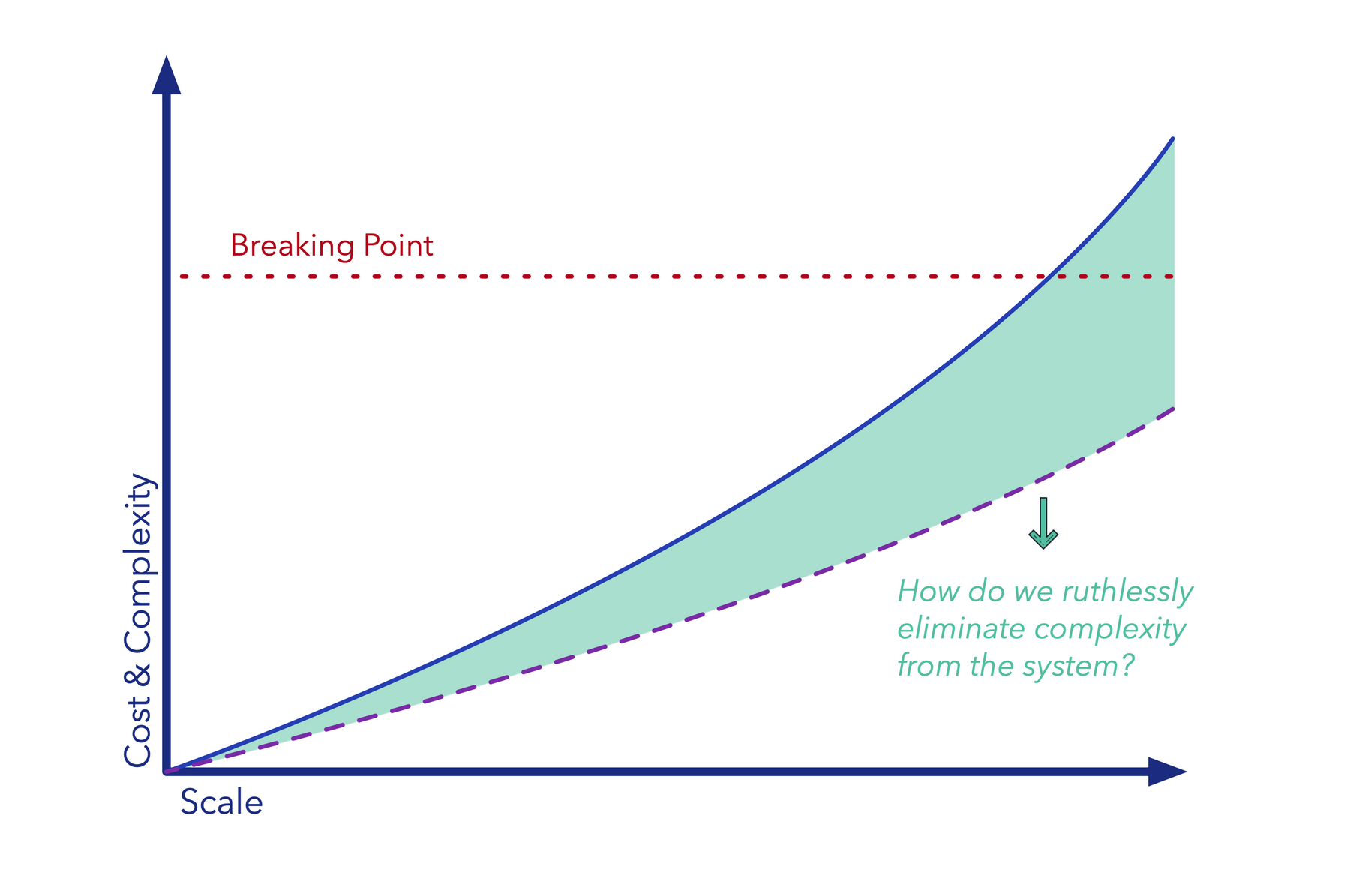 Breaking Point

Cost & Complexity

How do we ruthlessly eliminate complexity from the system?

Scale